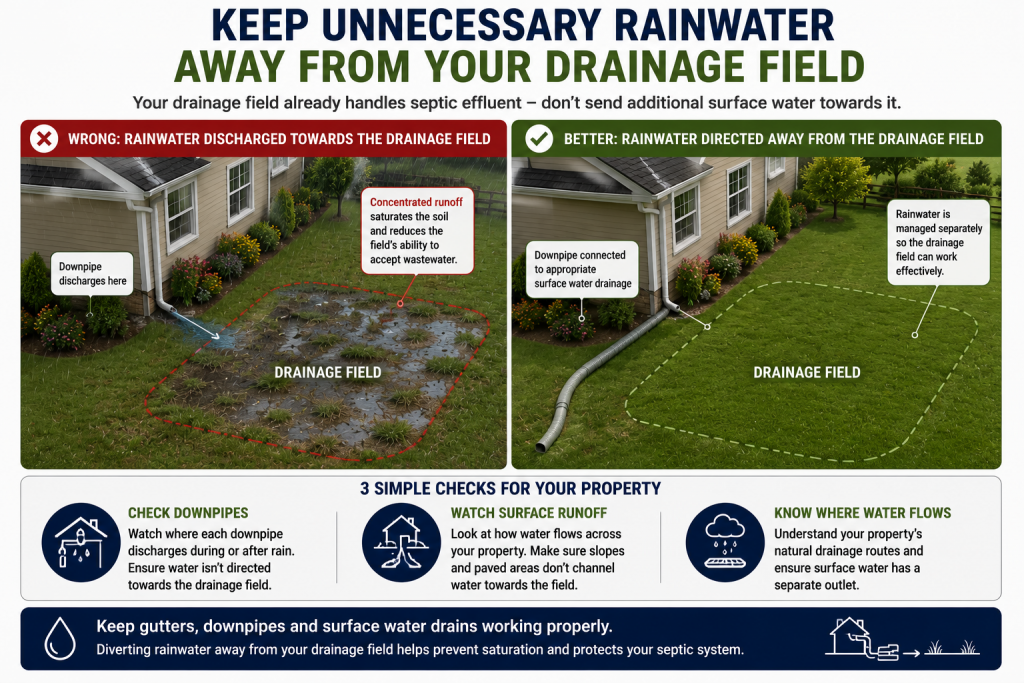 KEEP UNNECESSARY RAINWATER
AWAY FROM YOUR DRAINAGE FIELD

Your drainage field already handles septic effluent – don't send additional surface water towards it.

WRONG: RAINWATER DISCHARGED TOWARDS THE DRAINAGE FIELD

Downpipe discharges here

Concentrated runoff saturates the soil and reduces the field's ability to accept wastewater.

DRAINAGE FIELD

BETTER: RAINWATER DIRECTED AWAY FROM THE DRAINAGE FIELD

Downpipe connected to appropriate surface water drainage

Rainwater is managed separately so the drainage field can work effectively.

DRAINAGE FIELD

3 SIMPLE CHECKS FOR YOUR PROPERTY

CHECK DOWNPIPES
Watch where each downpipe discharges during or after rain. Ensure water isn't directed towards the drainage field.

WATCH SURFACE RUNOFF
Look at how water flows across your property. Make sure slopes and paved areas don't channel water towards the field.

KNOW WHERE WATER FLOWS
Understand your property's natural drainage routes and ensure surface water has a separate outlet.

Keep gutters, downpipes and surface water drains working properly.
Diverting rainwater away from your drainage field helps prevent saturation and protects your septic system.